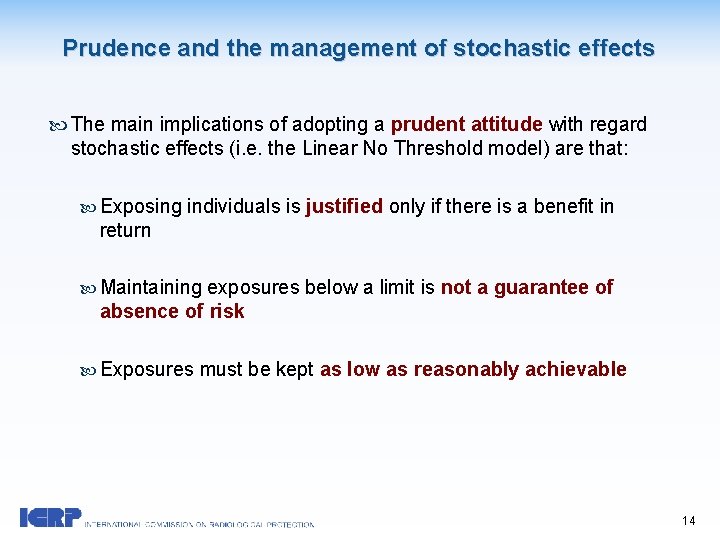 Prudence and the management of stochastic effects

The main implications of adopting a prudent attitude with regard stochastic effects (i.e. the Linear No Threshold model) are that:

Exposing individuals is justified only if there is a benefit in return

Maintaining exposures below a limit is not a guarantee of absence of risk

Exposures must be kept as low as reasonably achievable

ICRP INTERNATIONAL COMMISSION ON RADIOLOGICAL PROTECTION

14